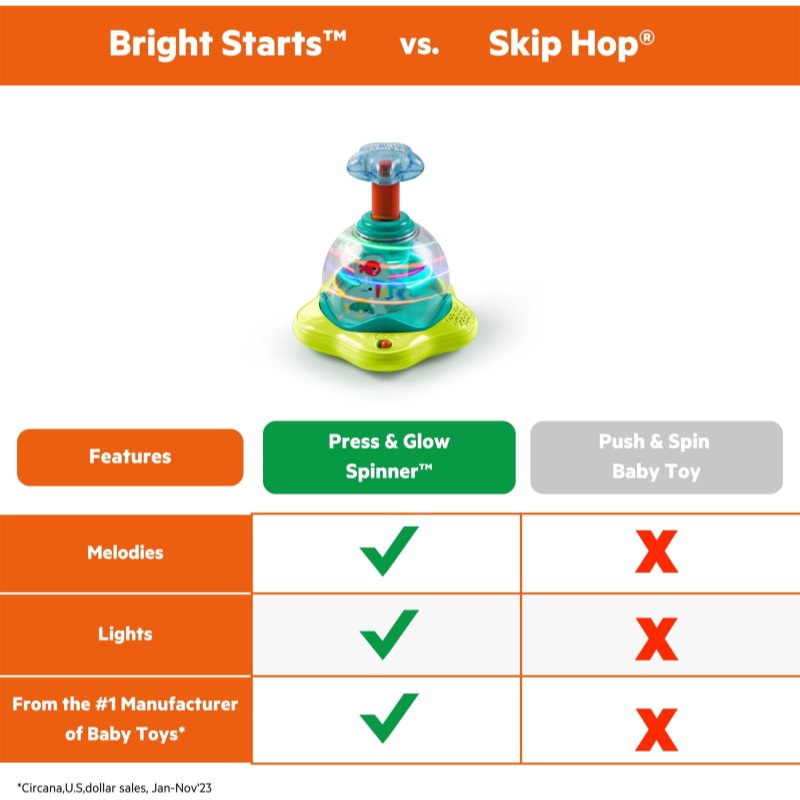 Bright Starts™ vs. Skip Hop®

| Features | Press & Glow Spinner™ | Push & Spin Baby Toy |
|---|---|---|
| Melodies | ✓ | X |
| Lights | ✓ | X |
| From the #1 Manufacturer of Baby Toys* | ✓ | X |

*Circana,U.S,dollar sales, Jan-Nov'23